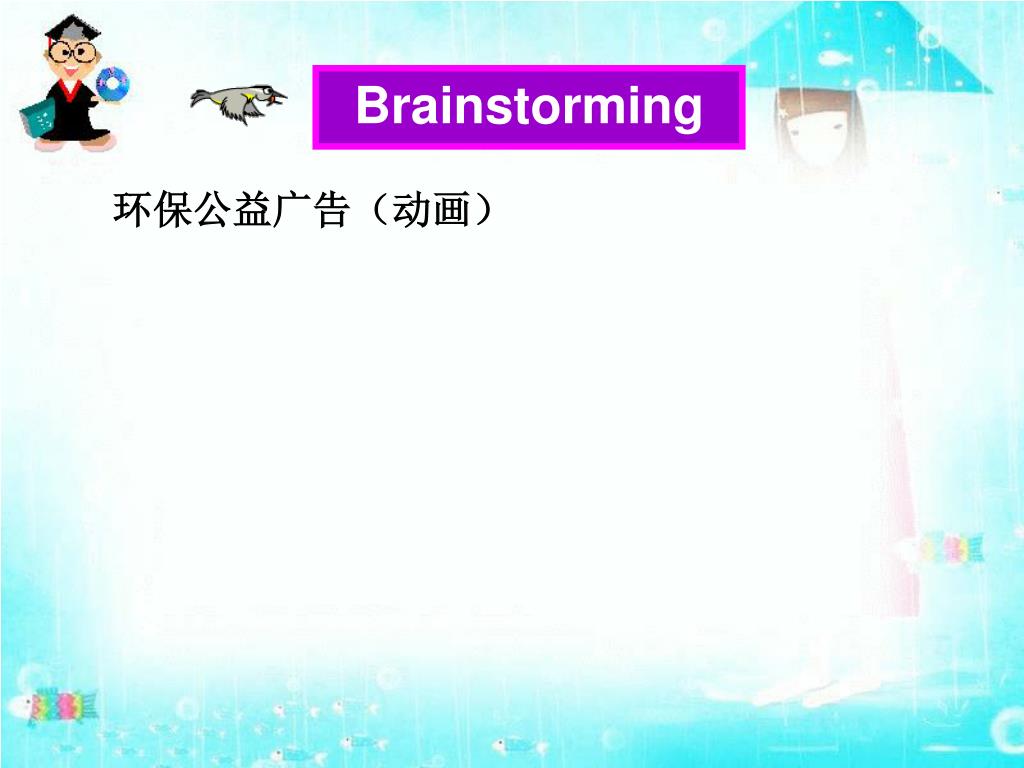 Brainstorming

环保公益广告（动画）